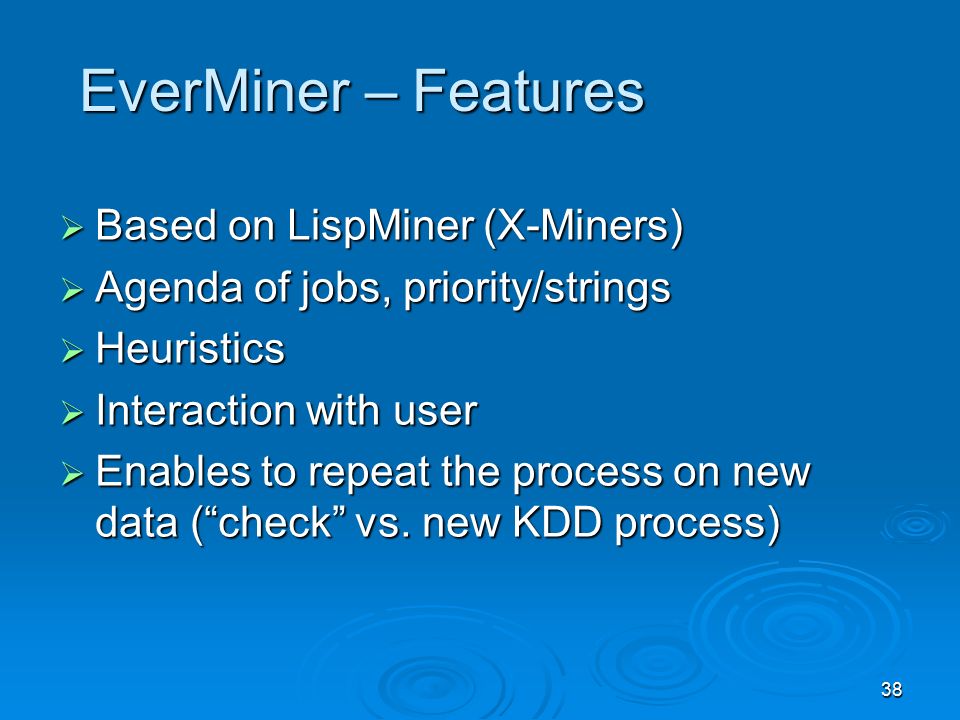 EverMiner – Features

➢ Based on LispMiner (X-Miners)
➢ Agenda of jobs, priority/strings
➢ Heuristics
➢ Interaction with user
➢ Enables to repeat the process on new data (“check” vs. new KDD process)

38